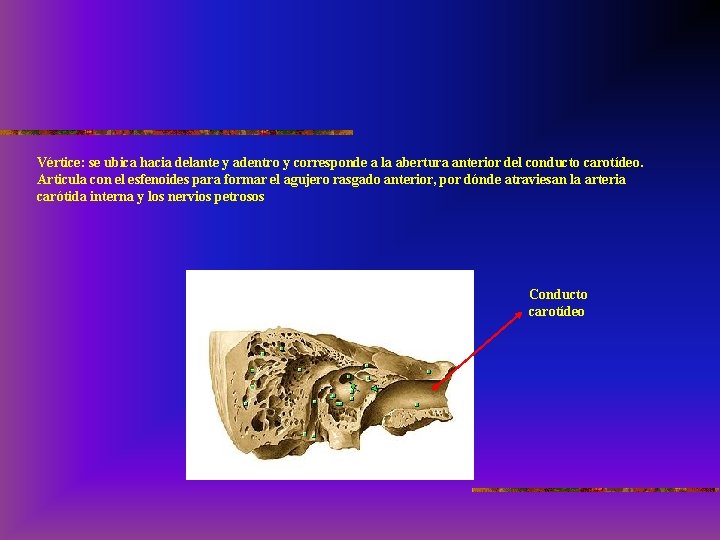 Vértice: se ubica hacia delante y adentro y corresponde a la abertura anterior del conducto carotídeo. Articula con el esfenoides para formar el agujero rasgado anterior, por dónde atraviesan la arteria carótida interna y los nervios petrosos

Conducto carotídeo